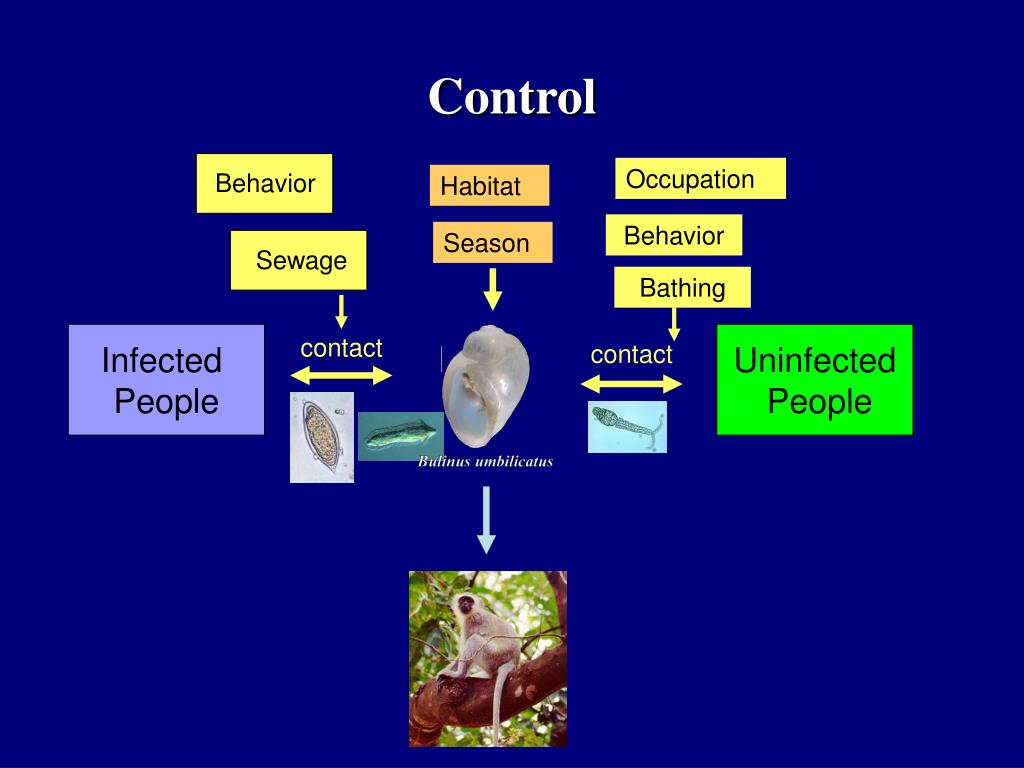 Control

Behavior

Sewage

Habitat

Season

Occupation

Behavior

Bathing

Infected People

contact

Bulinus umbilicatus

contact

Uninfected People